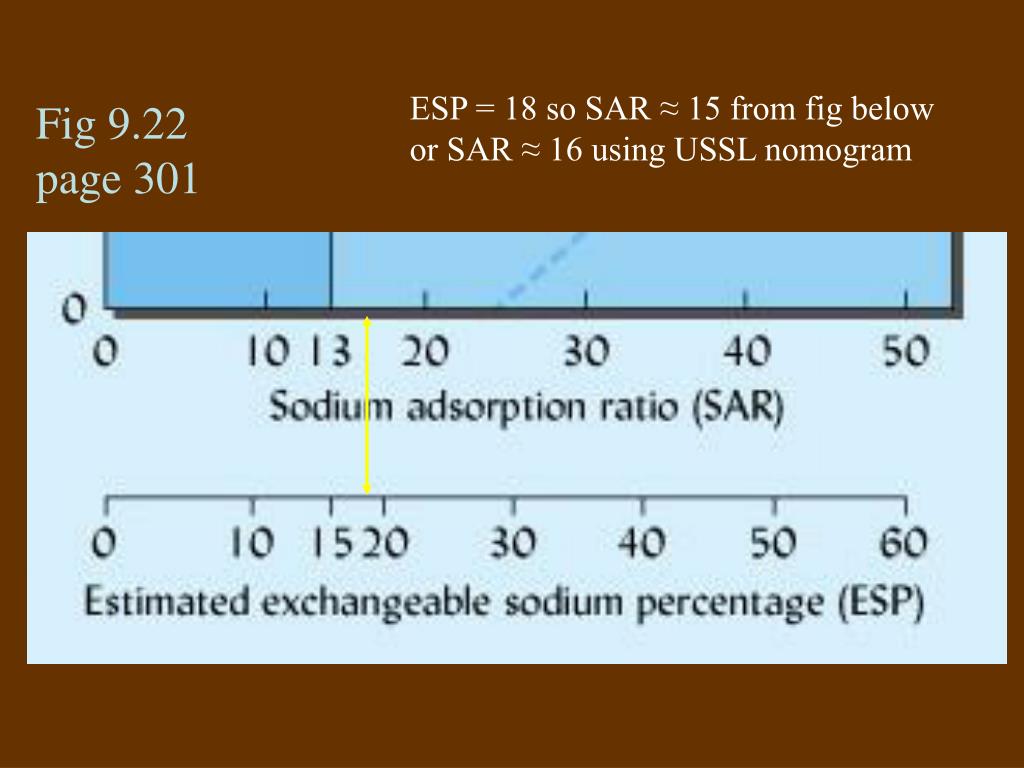 Fig 9.22
page 301

ESP = 18 so SAR ≈ 15 from fig below
or SAR ≈ 16 using USSL nomogram

0

0 10 13 20 30 40 50
Sodium adsorption ratio (SAR)

0 10 15 20 30 40 50 60
Estimated exchangeable sodium percentage (ESP)